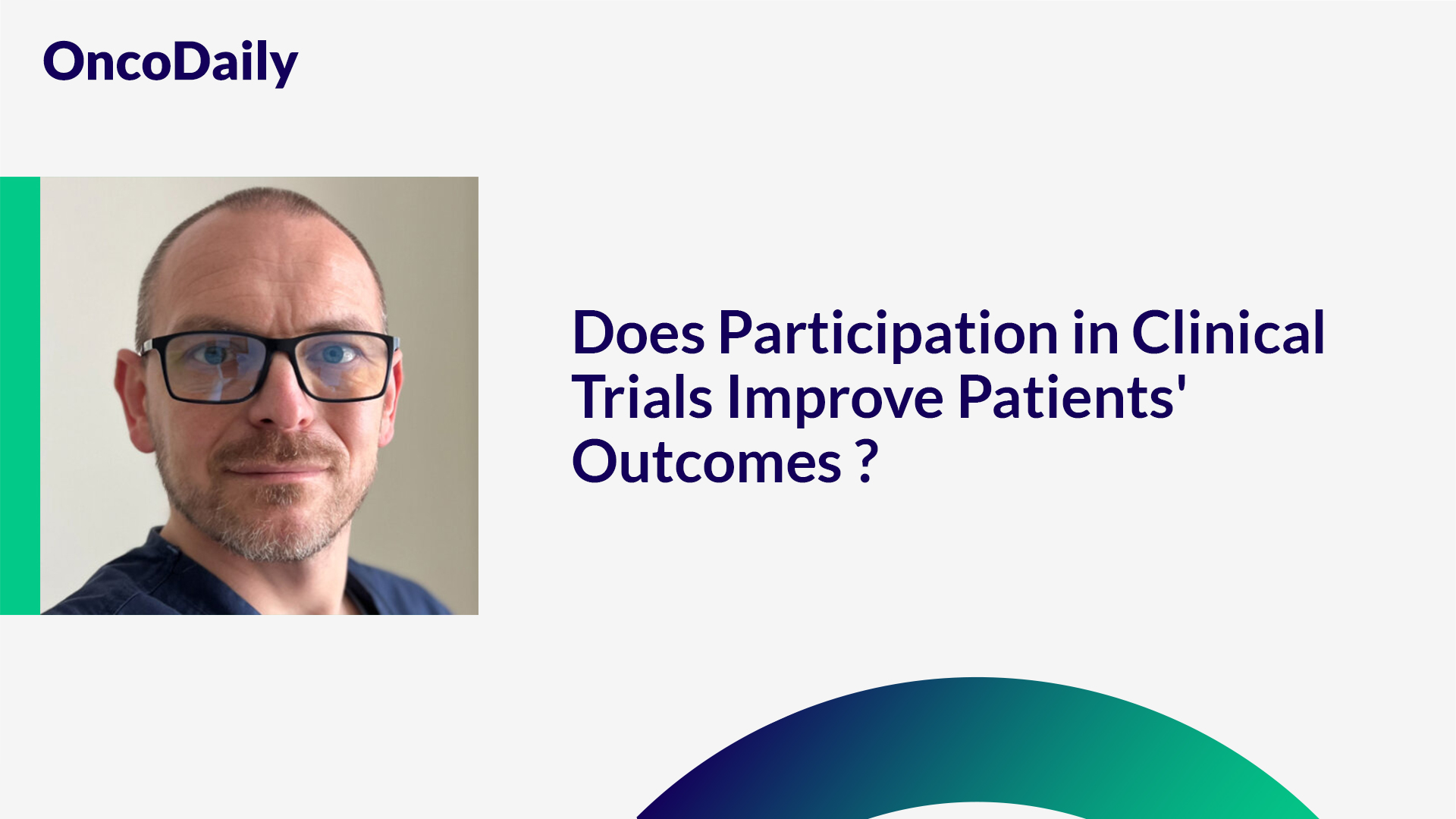 OncoDaily

Does Participation in Clinical Trials Improve Patients' Outcomes ?